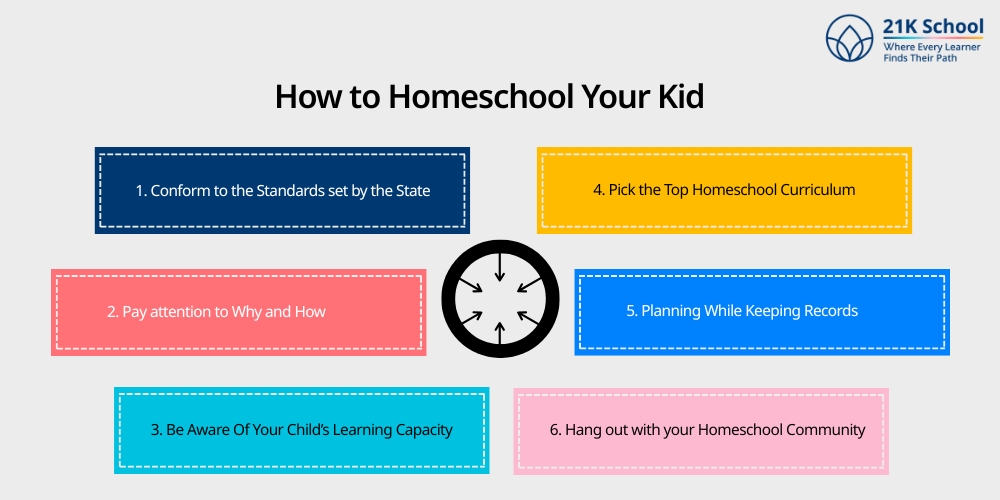 21K School
Where Every Learner Finds Their Path

How to Homeschool Your Kid

1. Conform to the Standards set by the State

2. Pay attention to Why and How

3. Be Aware Of Your Child's Learning Capacity

4. Pick the Top Homeschool Curriculum

5. Planning While Keeping Records

6. Hang out with your Homeschool Community